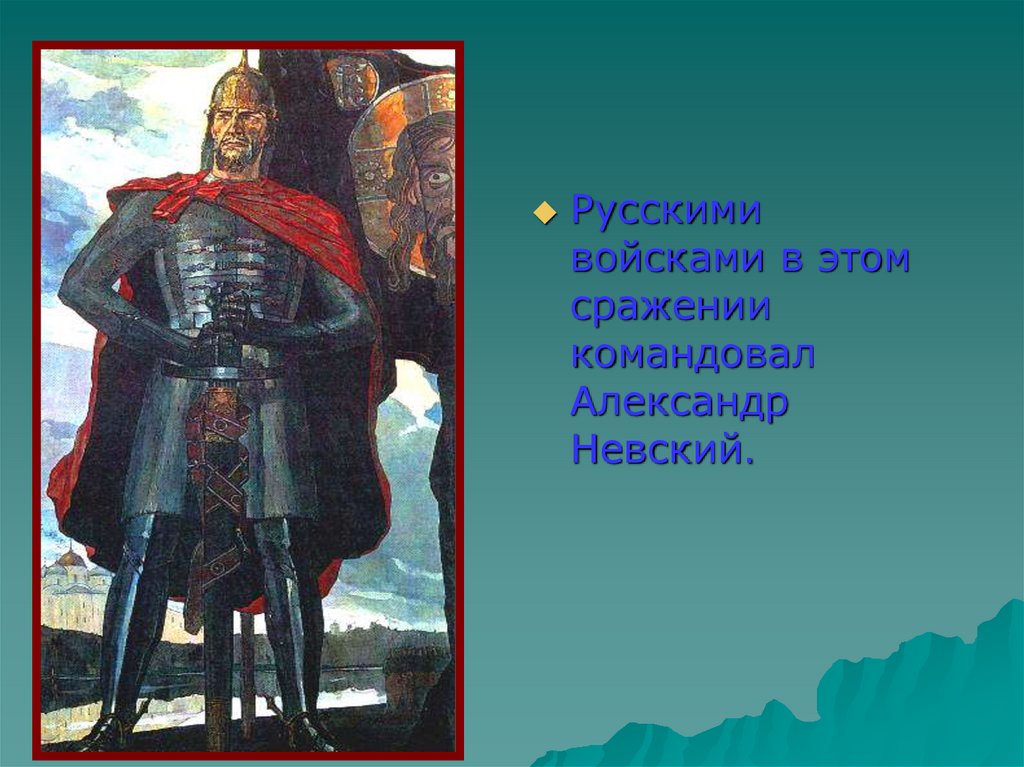 Русскими войсками в этом сражении командовал Александр Невский.